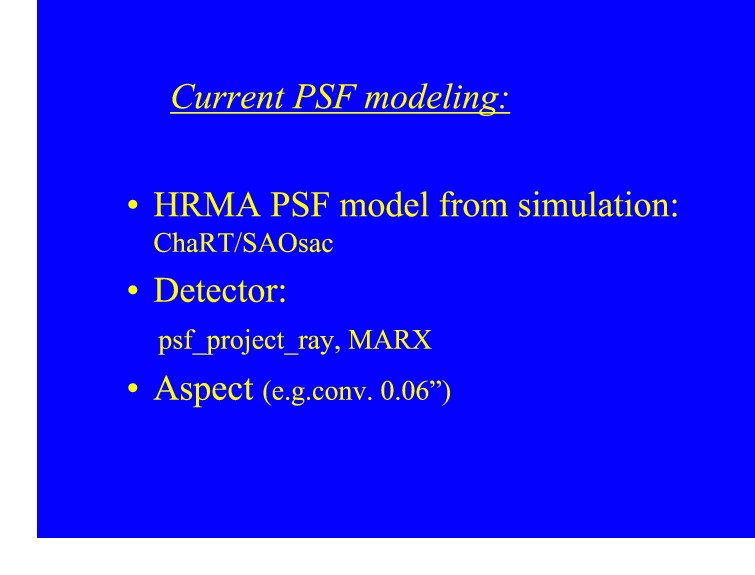 Current PSF modeling:

• HRMA PSF model from simulation: ChaRT/SAOsac

• Detector:

psf_project_ray, MARX

• Aspect (e.g.conv. 0.06”)